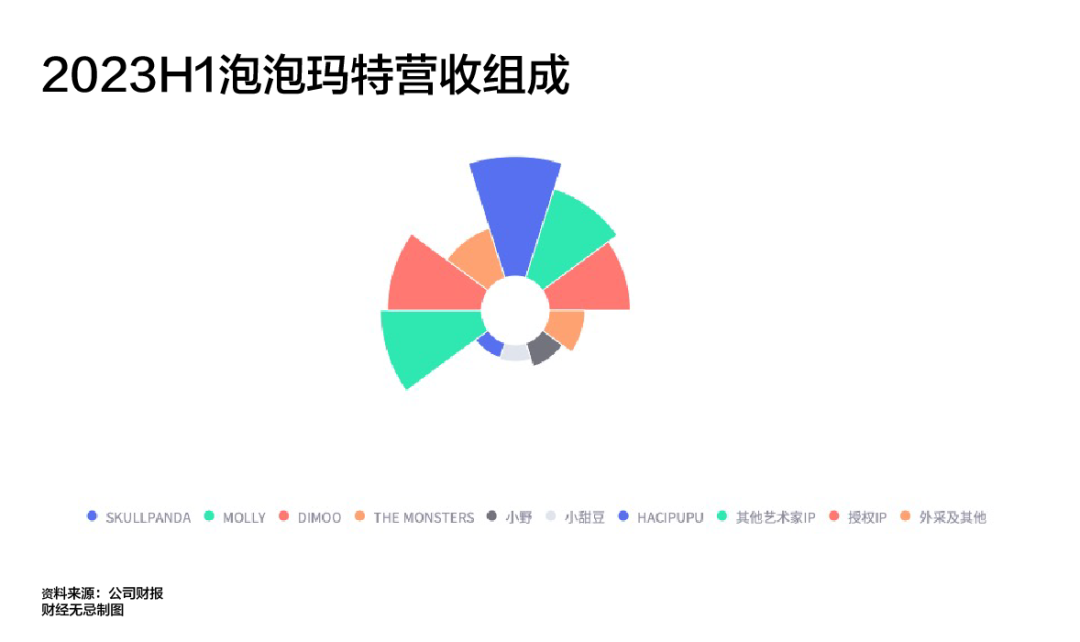 2023H1泡泡玛特营收组成

SKULLPANDA MOLLY DIMOO THE MONSTERS 小野 小甜豆 HACIPUPU 其他艺术家IP 授权IP 外采及其他

资料来源：公司财报
财经无忌制图